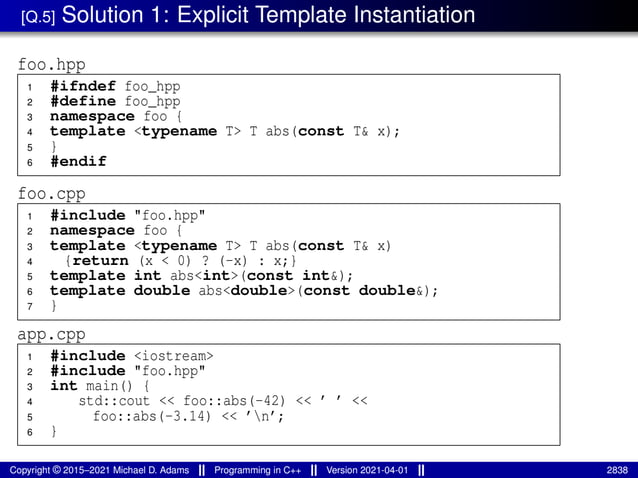 [Q.5] Solution 1: Explicit Template Instantiation

foo.hpp

1 #ifndef foo_hpp
2 #define foo_hpp
3 namespace foo {
4 template <typename T> T abs(const T& x);
5 }
6 #endif

foo.cpp

1 #include "foo.hpp"
2 namespace foo {
3 template <typename T> T abs(const T& x)
4   {return (x < 0) ? (-x) : x;}
5 template int abs<int>(const int&);
6 template double abs<double>(const double&);
7 }

app.cpp

1 #include <iostream>
2 #include "foo.hpp"
3 int main() {
4     std::cout << foo::abs(-42) << ' ' <<
5       foo::abs(-3.14) << '\n';
6 }

Copyright © 2015–2021 Michael D. Adams || Programming in C++ || Version 2021-04-01 || 2838